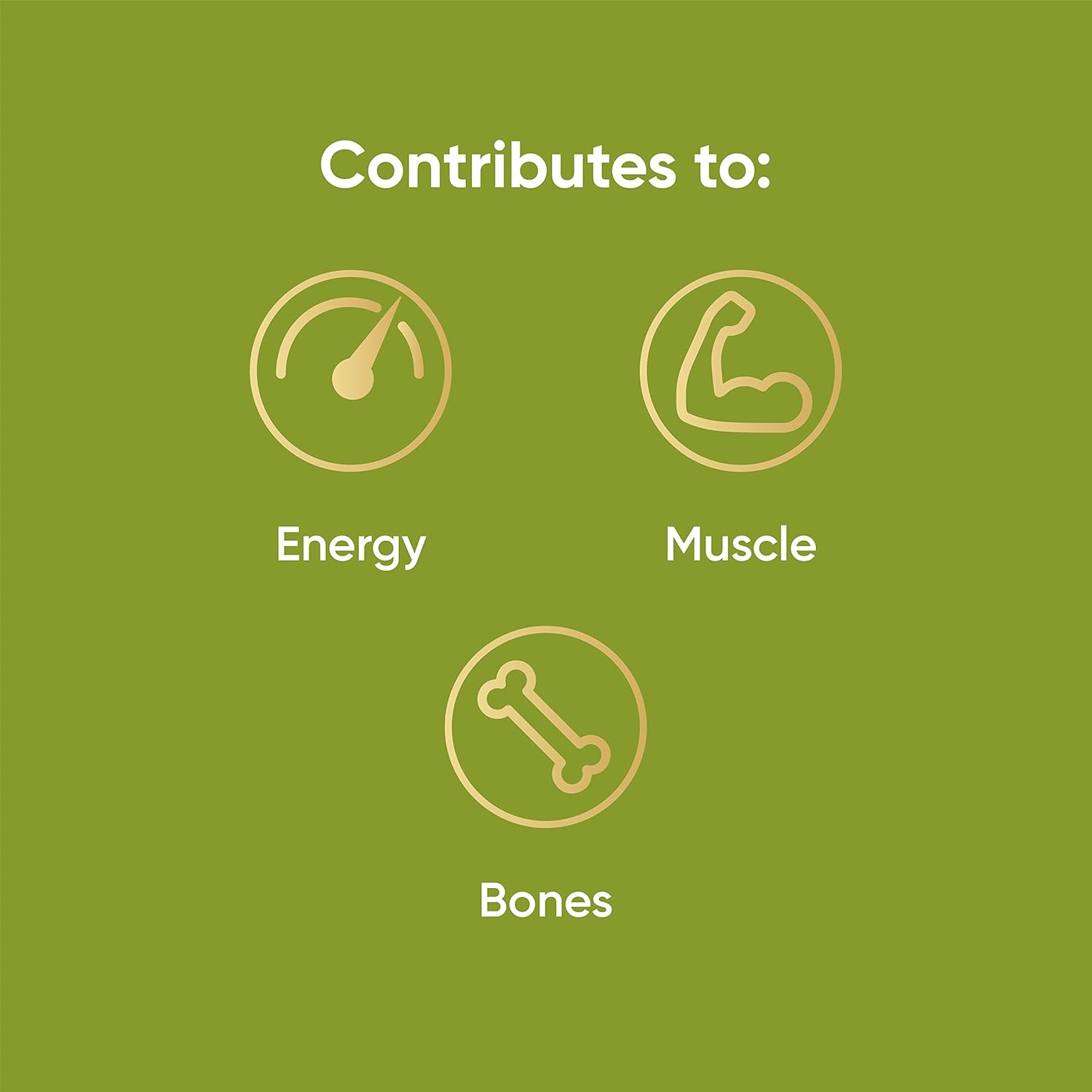 Contributes to:

Energy

Muscle

Bones